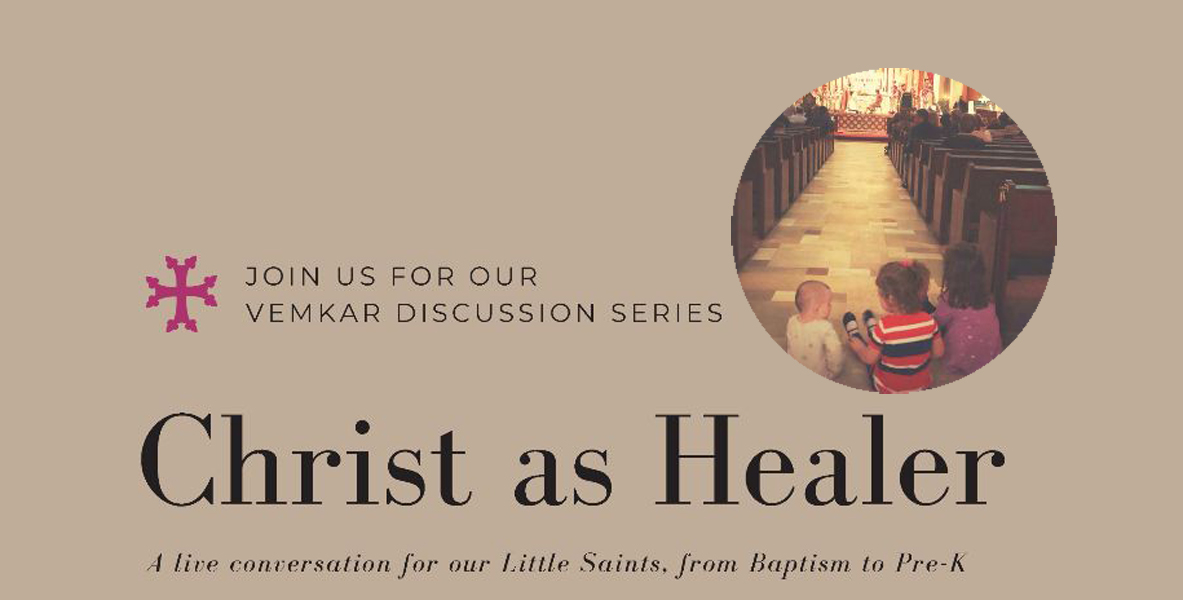 JOIN US FOR OUR
VEMKAR DISCUSSION SERIES

Christ as Healer

A live conversation for our Little Saints, from Baptism to Pre-K